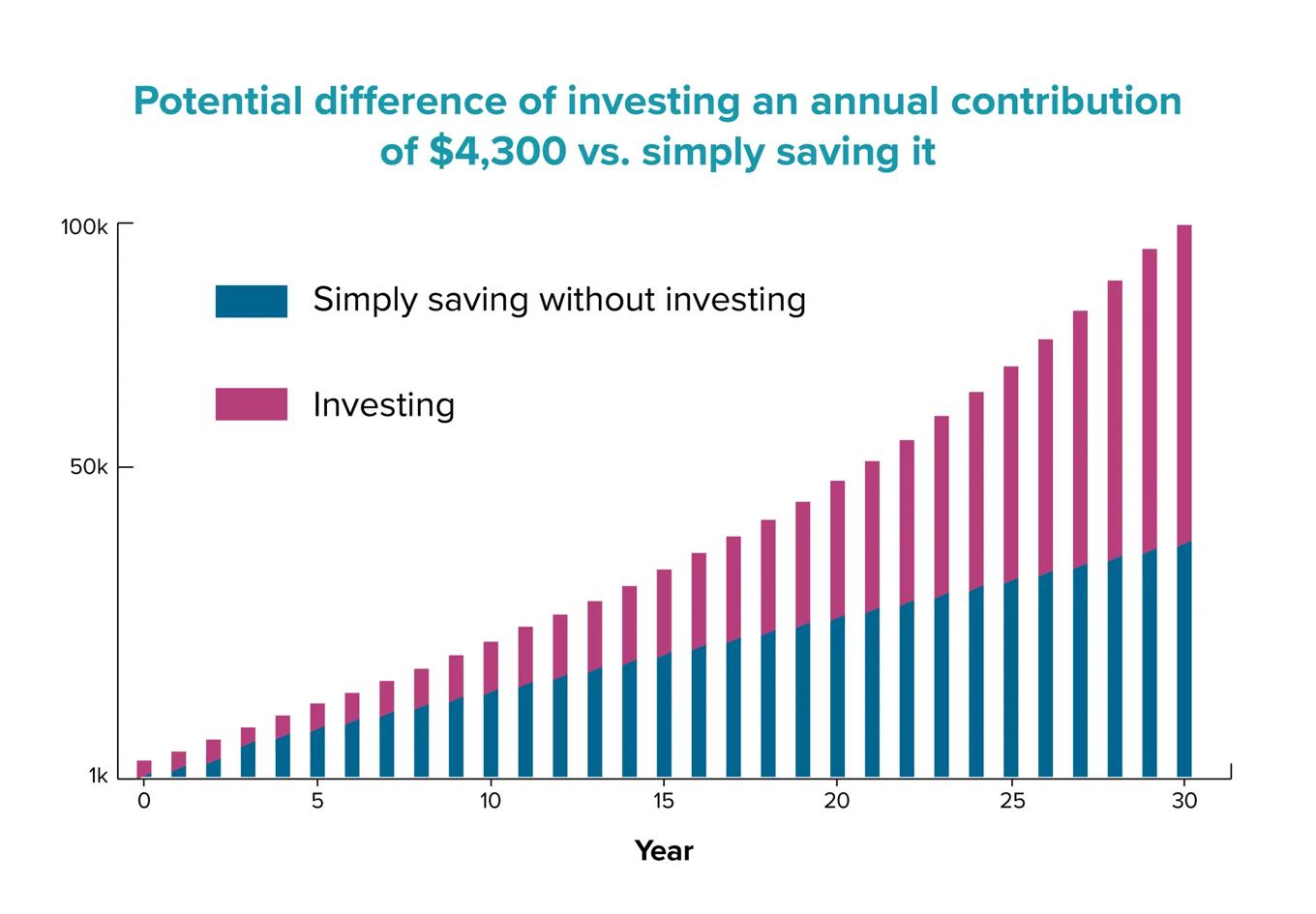 Potential difference of investing an annual contribution of $4,300 vs. simply saving it

100k

50k

1k

Simply saving without investing

Investing

0
5
10
15
20
25
30

Year